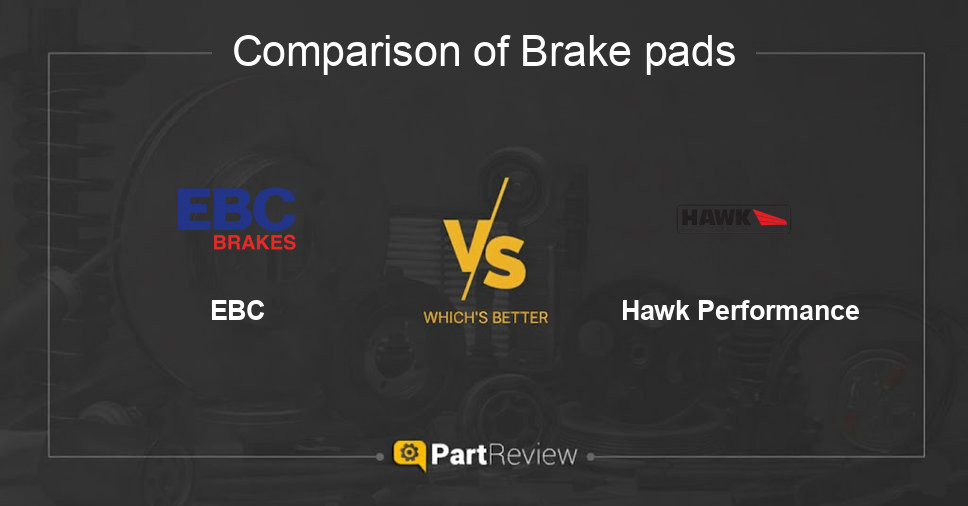 Comparison of Brake pads

EBC
BRAKES

EBC

VS
WHICH'S BETTER

HAWK

Hawk Performance

PartReview